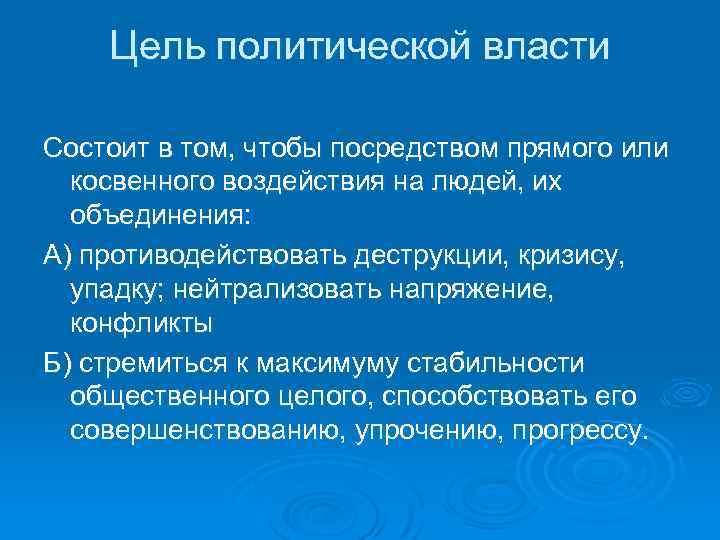 Цель политической власти

Состоит в том, чтобы посредством прямого или косвенного воздействия на людей, их объединения:

А) противодействовать деструкции, кризису, упадку; нейтрализовать напряжение, конфликты

Б) стремиться к максимуму стабильности общественного целого, способствовать его совершенствованию, упрочению, прогрессу.